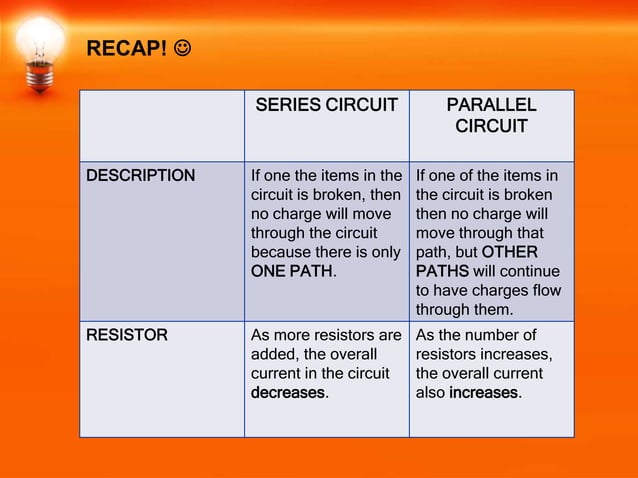 RECAP! ☺

|  | SERIES CIRCUIT | PARALLEL CIRCUIT |
|---|---|---|
| DESCRIPTION | If one the items in the circuit is broken, then no charge will move through the circuit because there is only ONE PATH. | If one of the items in the circuit is broken then no charge will move through that path, but OTHER PATHS will continue to have charges flow through them. |
| RESISTOR | As more resistors are added, the overall current in the circuit decreases. | As the number of resistors increases, the overall current also increases. |